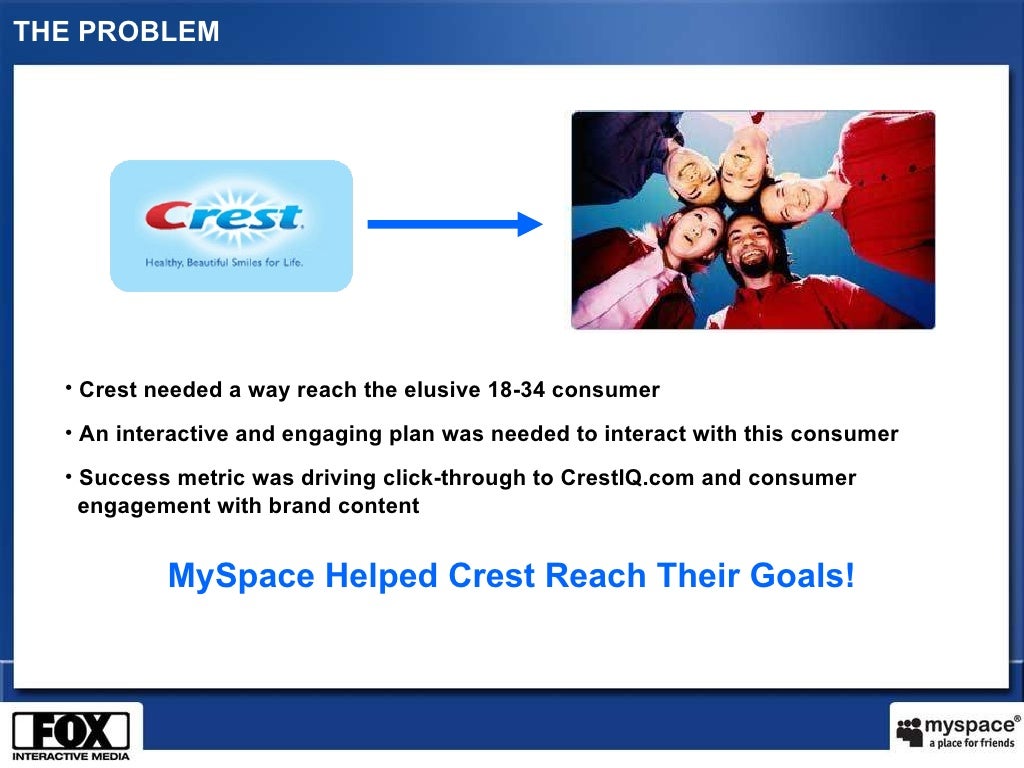 THE PROBLEM

Crest

Healthy, Beautiful Smiles for Life.

• Crest needed a way reach the elusive 18-34 consumer

• An interactive and engaging plan was needed to interact with this consumer

• Success metric was driving click-through to CrestIQ.com and consumer engagement with brand content

MySpace Helped Crest Reach Their Goals!

FOX INTERACTIVE MEDIA

myspace® a place for friends